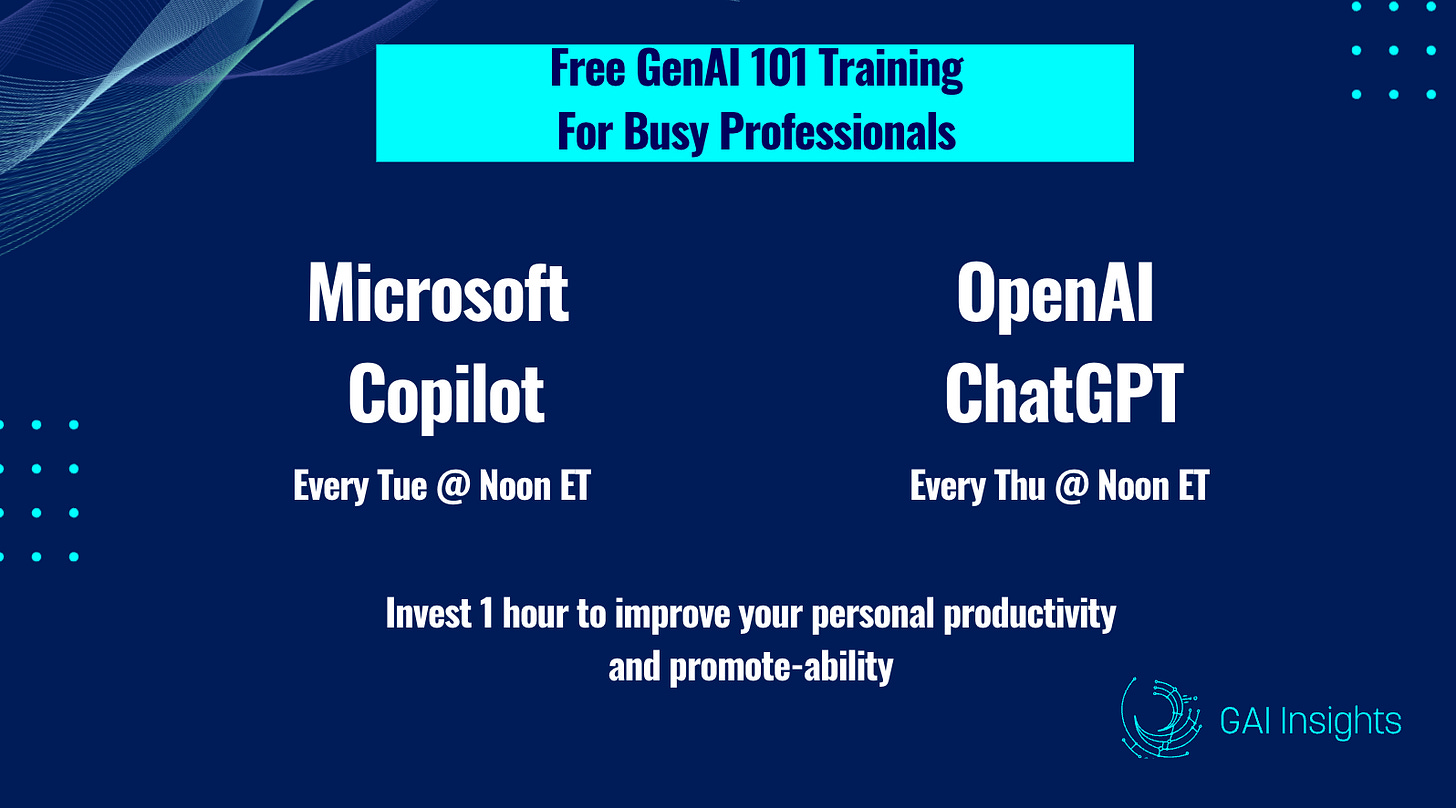 Free GenAI 101 Training
For Busy Professionals

Microsoft Copilot

Every Tue @ Noon ET

OpenAI ChatGPT

Every Thu @ Noon ET

Invest 1 hour to improve your personal productivity and promote-ability

GAI Insights